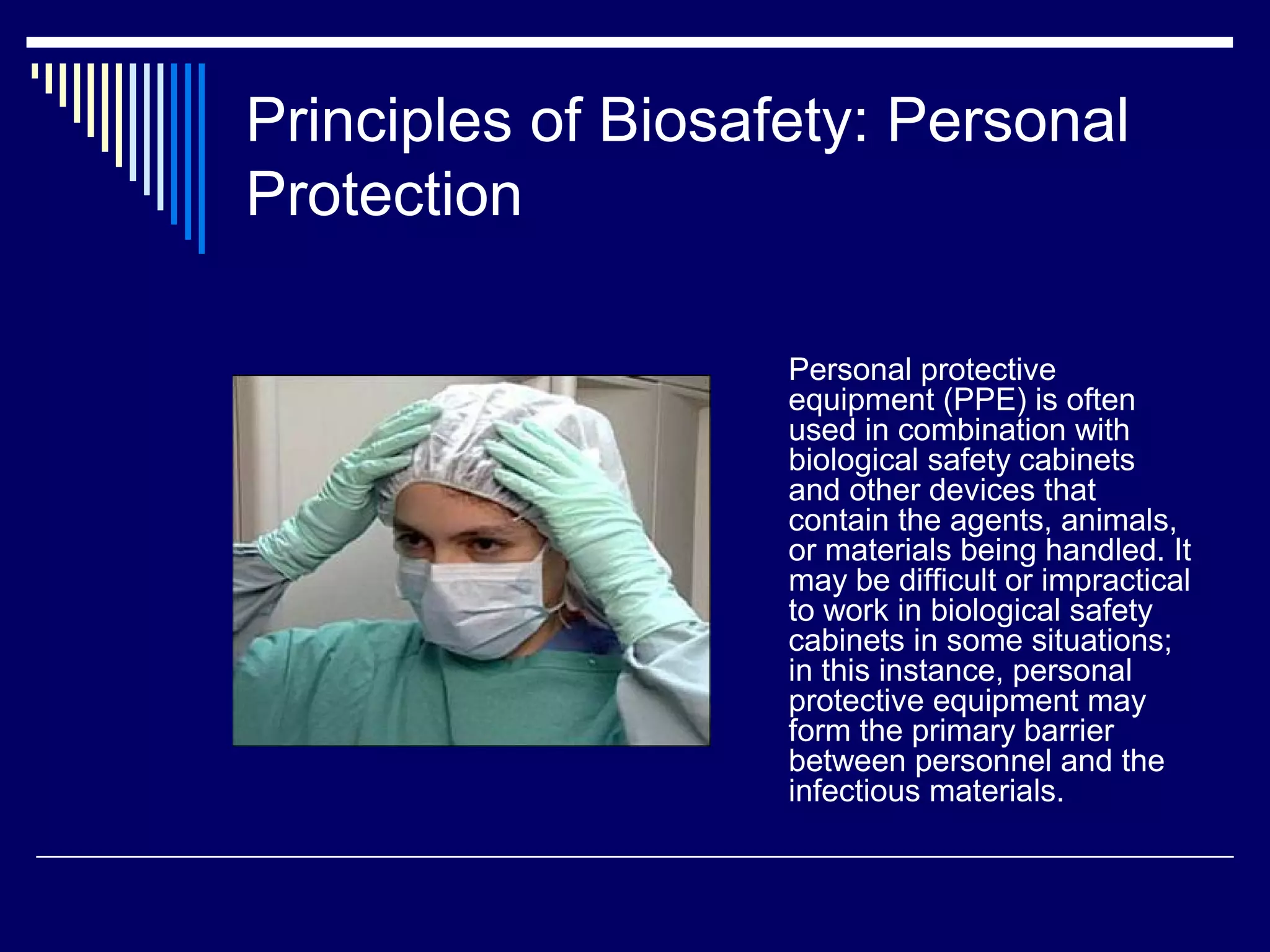 Principles of Biosafety: Personal Protection

Personal protective equipment (PPE) is often used in combination with biological safety cabinets and other devices that contain the agents, animals, or materials being handled. It may be difficult or impractical to work in biological safety cabinets in some situations; in this instance, personal protective equipment may form the primary barrier between personnel and the infectious materials.